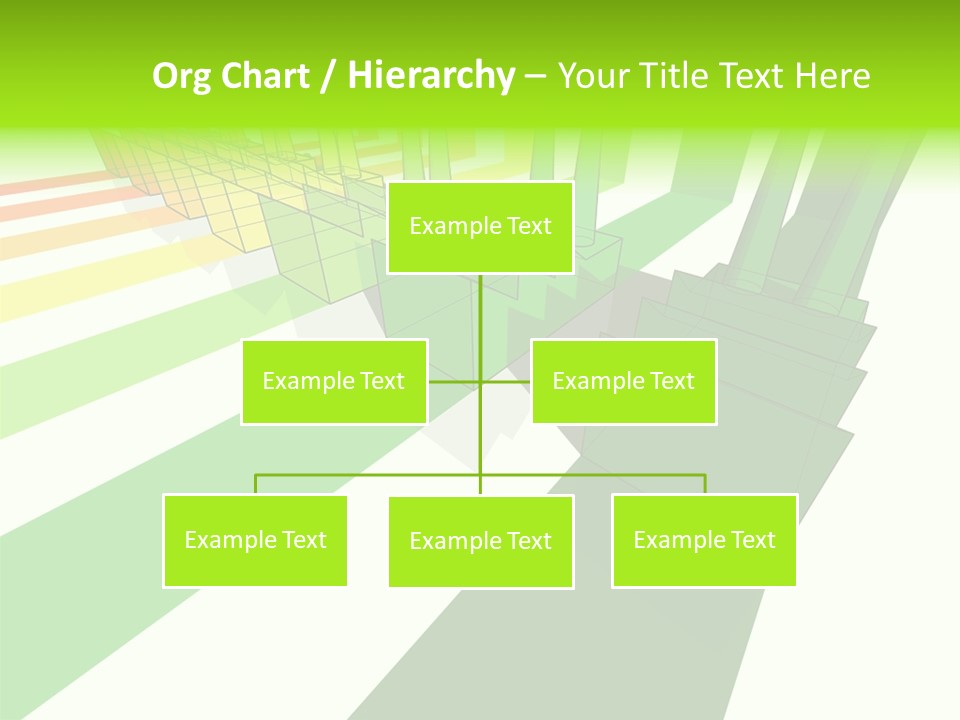 Org Chart / Hierarchy – Your Title Text Here

Example Text

Example Text

Example Text

Example Text

Example Text

Example Text